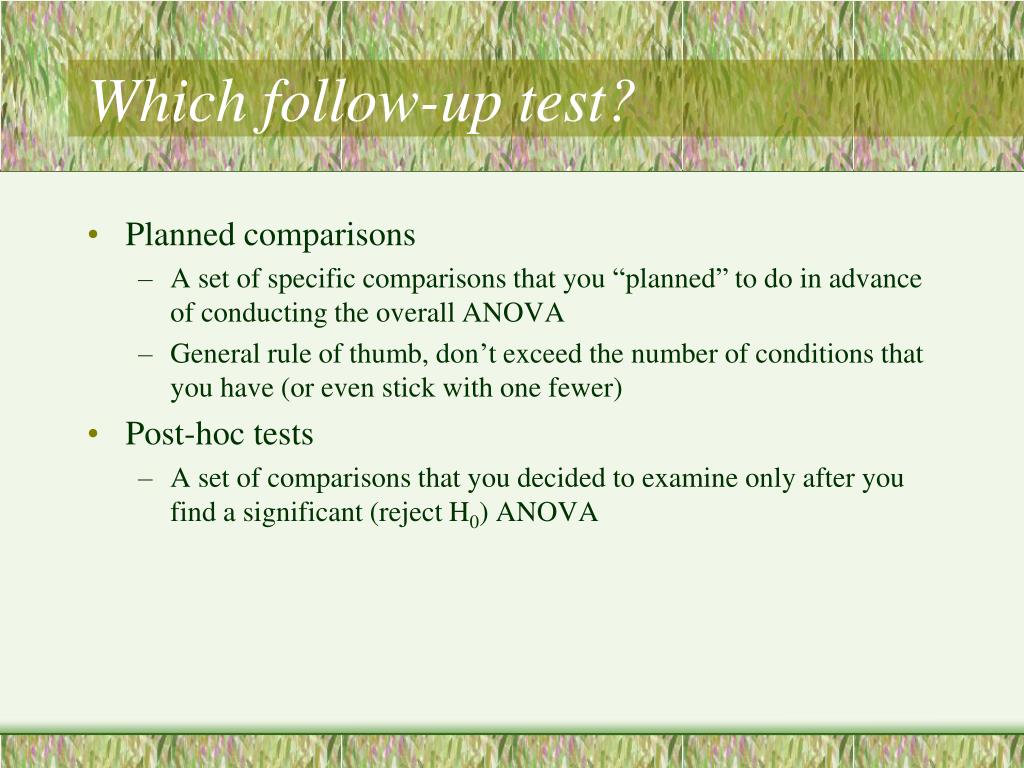 Which follow-up test?

• Planned comparisons
– A set of specific comparisons that you “planned” to do in advance of conducting the overall ANOVA
– General rule of thumb, don’t exceed the number of conditions that you have (or even stick with one fewer)

• Post-hoc tests
– A set of comparisons that you decided to examine only after you find a significant (reject $H_0$) ANOVA